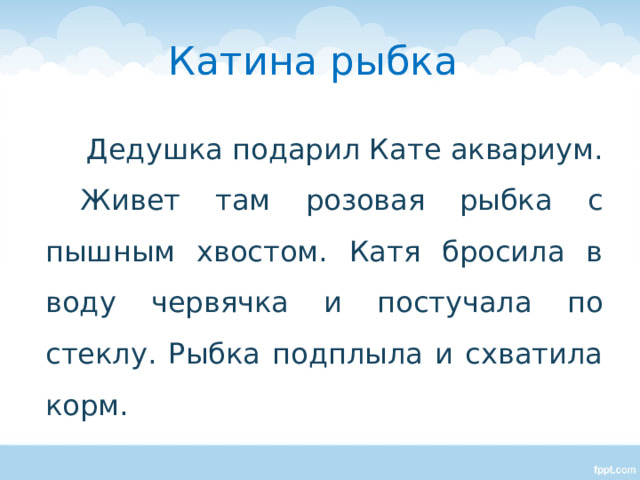 Катина рыбка

Дедушка подарил Кате аквариум. Живет там розовая рыбка с пышным хвостом. Катя бросила в воду червячка и постучала по стеклу. Рыбка подплыла и схватила корм.

fppt.com